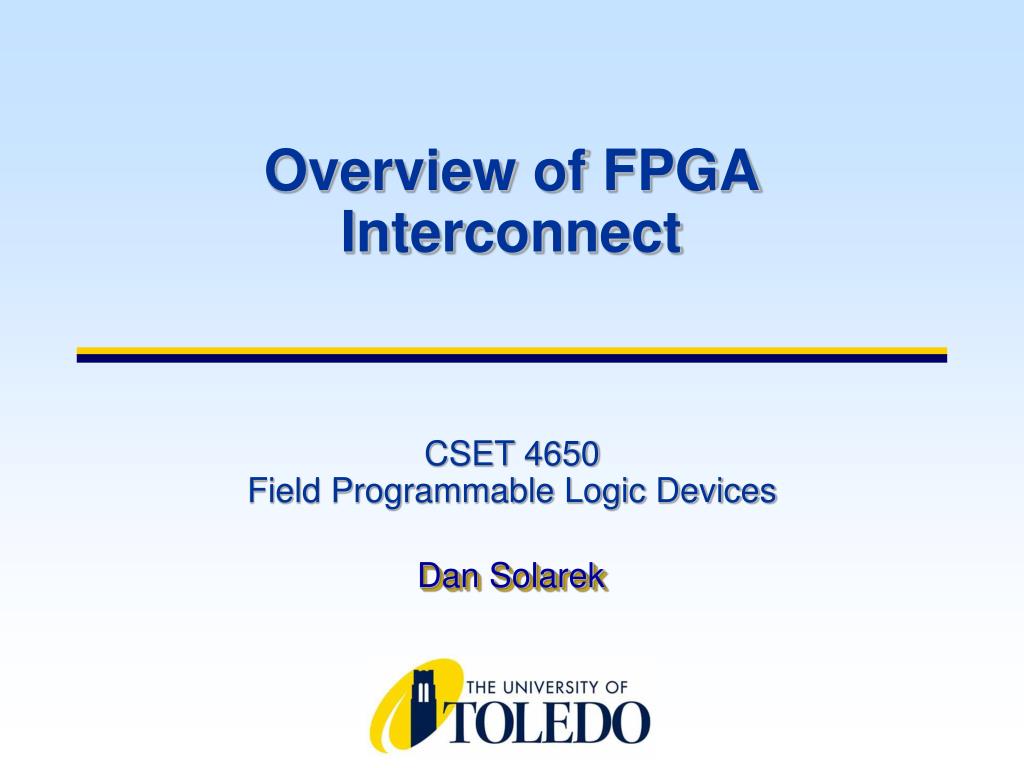 Overview of FPGA Interconnect

CSET 4650
Field Programmable Logic Devices

Dan Solarek

THE UNIVERSITY OF
TOLEDO